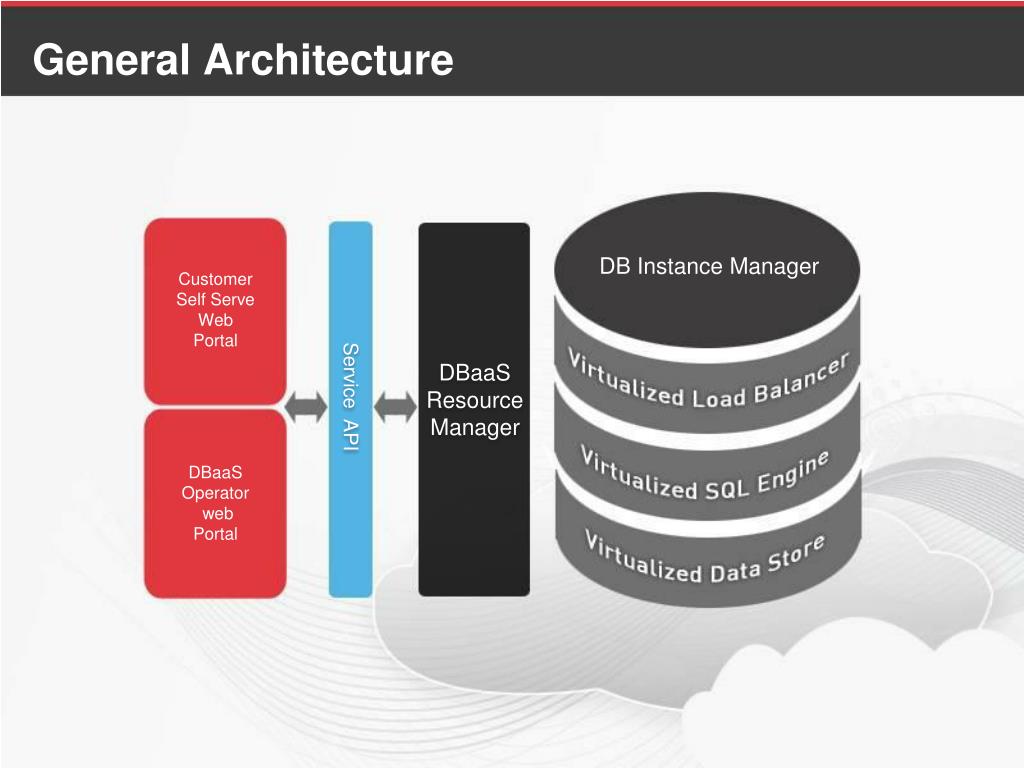 General Architecture

Customer Self Serve Web Portal

DBaaS Operator web Portal

Service API

DBaaS Resource Manager

DB Instance Manager

Virtualized Load Balancer

Virtualized SQL Engine

Virtualized Data Store